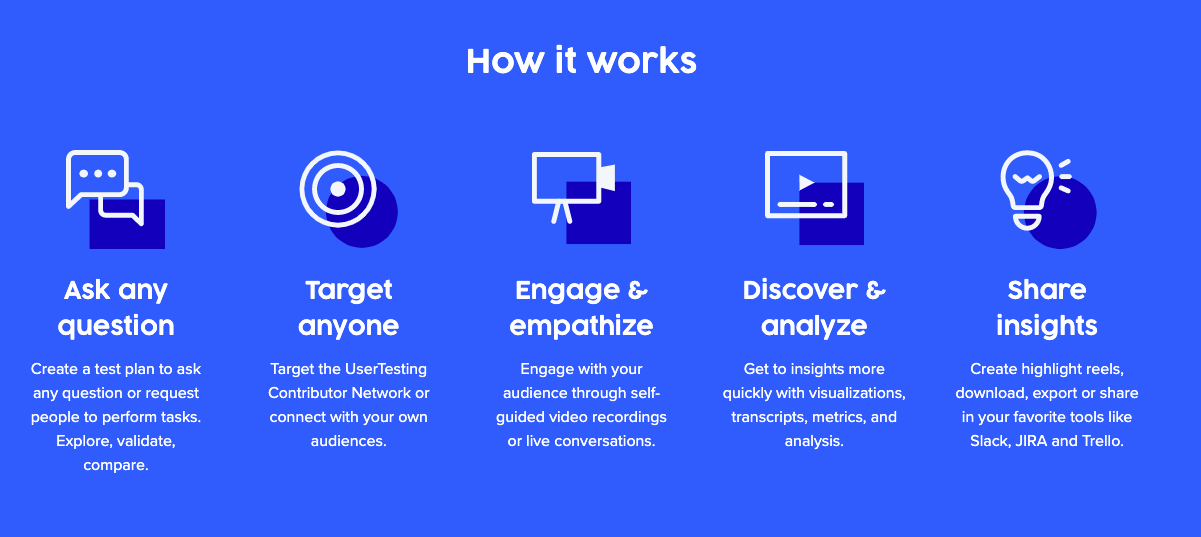 How it works

Ask any question

Create a test plan to ask any question or request people to perform tasks. Explore, validate, compare.

Target anyone

Target the UserTesting Contributor Network or connect with your own audiences.

Engage & empathize

Engage with your audience through self-guided video recordings or live conversations.

Discover & analyze

Get to insights more quickly with visualizations, transcripts, metrics, and analysis.

Share insights

Create highlight reels, download, export or share in your favorite tools like Slack, JIRA and Trello.